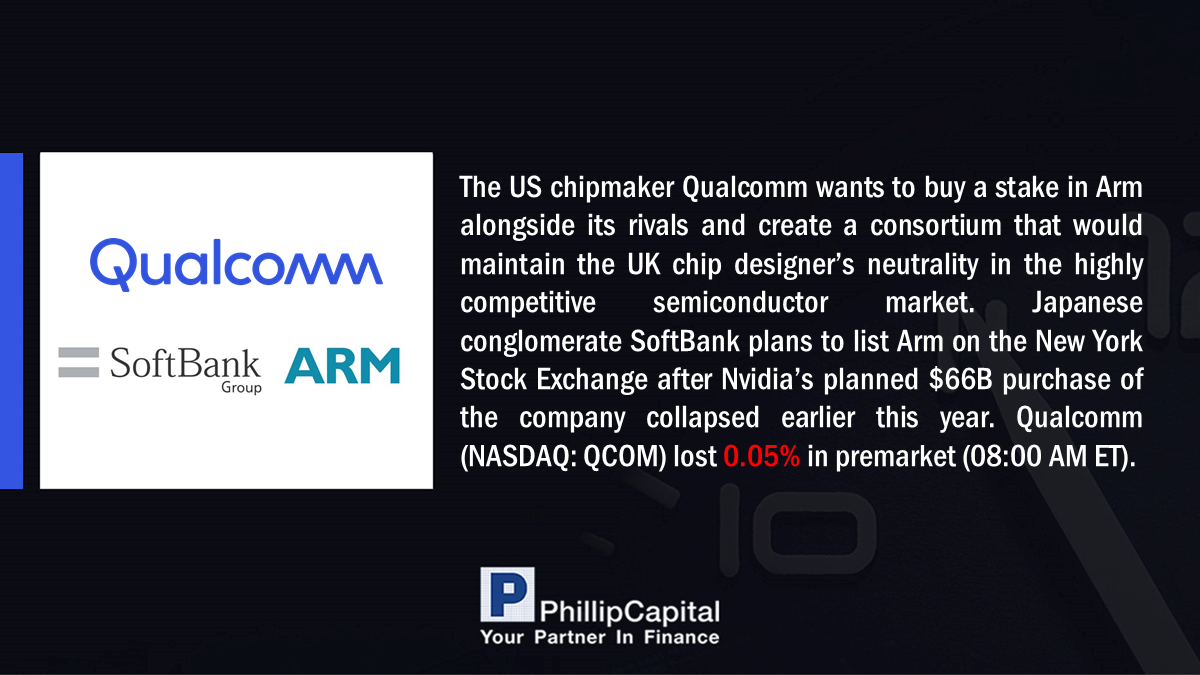 Qualcomm

SoftBank Group

ARM

The US chipmaker Qualcomm wants to buy a stake in Arm alongside its rivals and create a consortium that would maintain the UK chip designer's neutrality in the highly competitive semiconductor market. Japanese conglomerate SoftBank plans to list Arm on the New York Stock Exchange after Nvidia's planned \$66B purchase of the company collapsed earlier this year. Qualcomm (NASDAQ: QCOM) lost 0.05% in premarket (08:00 AM ET).

P PhillipCapital
Your Partner In Finance